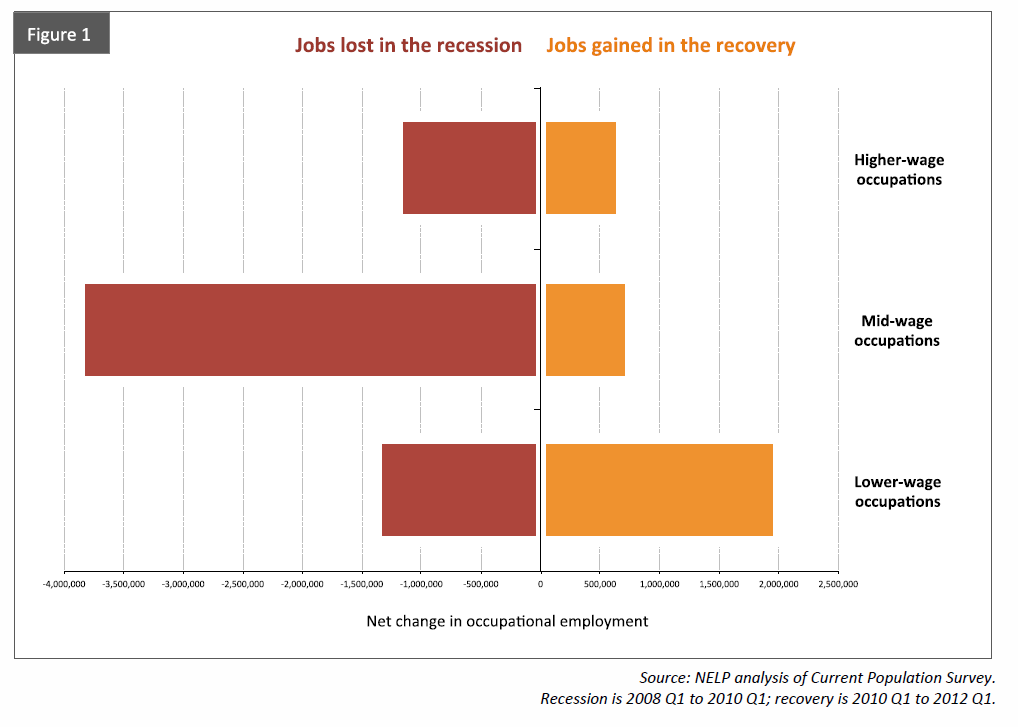 Figure 1

Jobs lost in the recession Jobs gained in the recovery

Higher-wage occupations

Mid-wage occupations

Lower-wage occupations

-4,000,000 -3,500,000 -3,000,000 -2,500,000 -2,000,000 -1,500,000 -1,000,000 -500,000 0 500,000 1,000,000 1,500,000 2,000,000 2,500,000

Net change in occupational employment

Source: NELP analysis of Current Population Survey.
Recession is 2008 Q1 to 2010 Q1; recovery is 2010 Q1 to 2012 Q1.